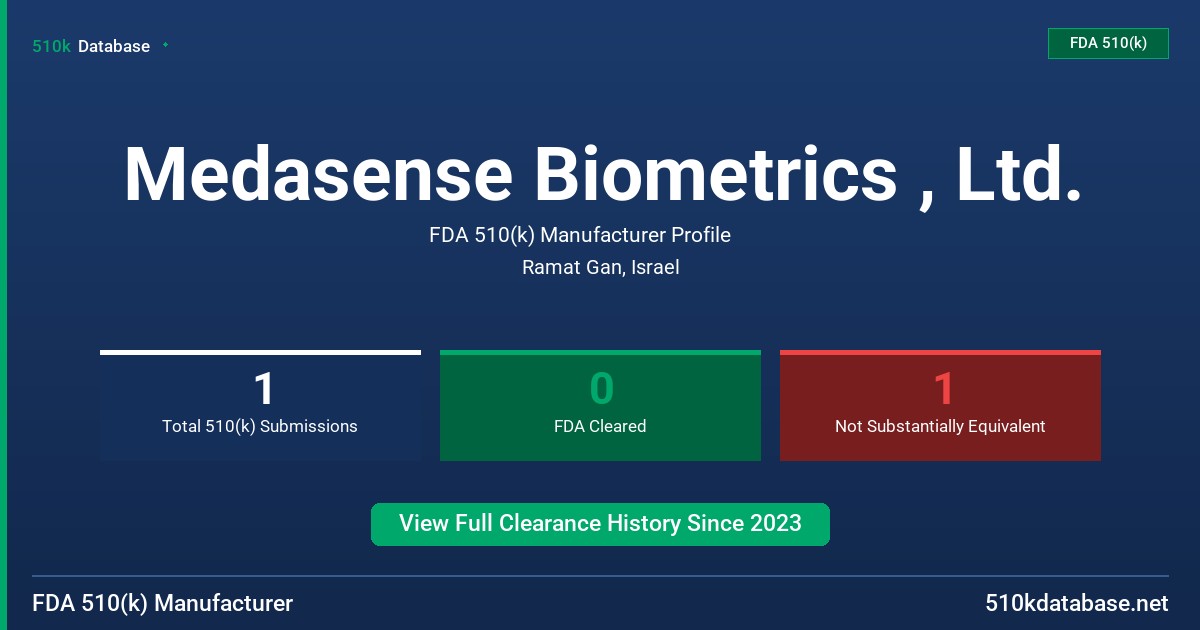 510k Database

FDA 510(k)

Medasense Biometrics , Ltd.

FDA 510(k) Manufacturer Profile

Ramat Gan, Israel

1
Total 510(k) Submissions

0
FDA Cleared

1
Not Substantially Equivalent

View Full Clearance History Since 2023

FDA 510(k) Manufacturer

510kdatabase.net